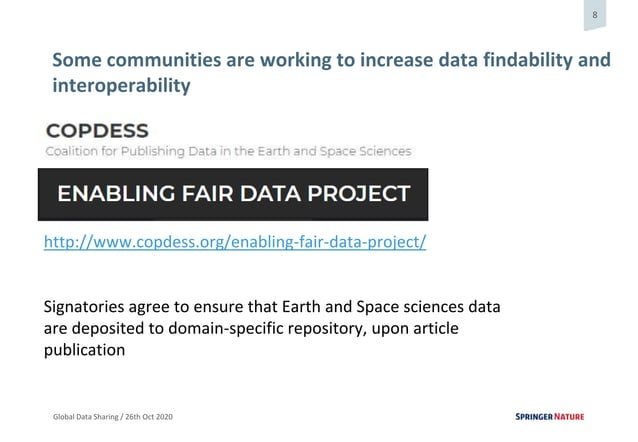 8

Some communities are working to increase data findability and interoperability

COPDESS
Coalition for Publishing Data in the Earth and Space Sciences

ENABLING FAIR DATA PROJECT

http://www.copdess.org/enabling-fair-data-project/

Signatories agree to ensure that Earth and Space sciences data are deposited to domain-specific repository, upon article publication

Global Data Sharing / 26th Oct 2020

SPRINGER NATURE